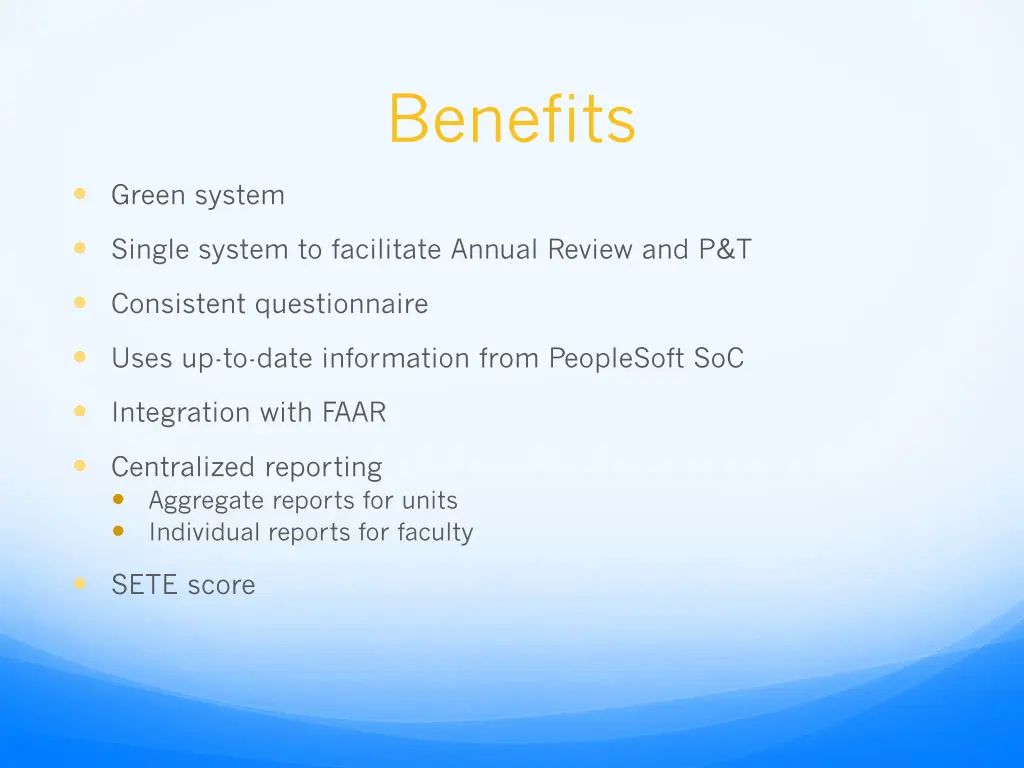 Benefits

- Green system
- Single system to facilitate Annual Review and P&T
- Consistent questionnaire
- Uses up-to-date information from PeopleSoft SoC
- Integration with FAAR
- Centralized reporting
  - Aggregate reports for units
  - Individual reports for faculty
- SETE score